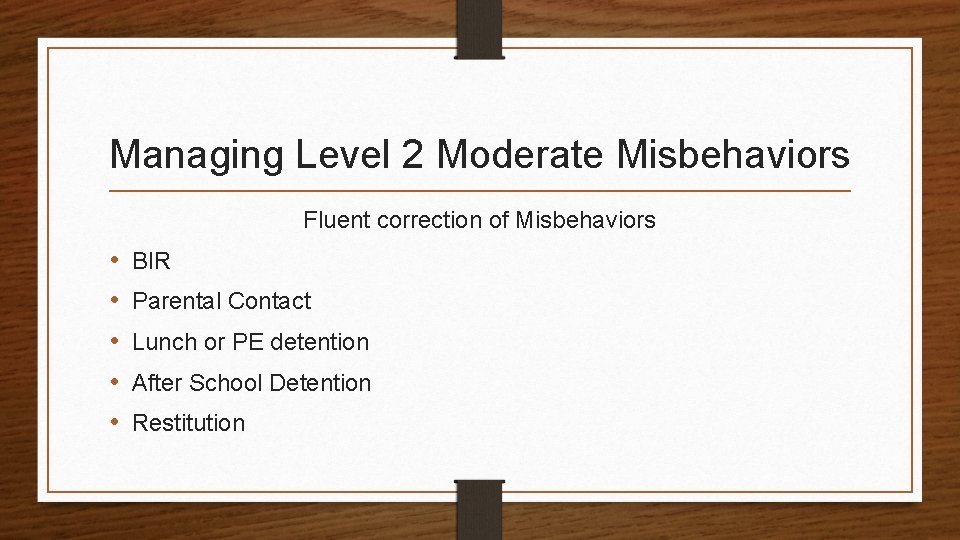 Managing Level 2 Moderate Misbehaviors

Fluent correction of Misbehaviors

• BIR
• Parental Contact
• Lunch or PE detention
• After School Detention
• Restitution